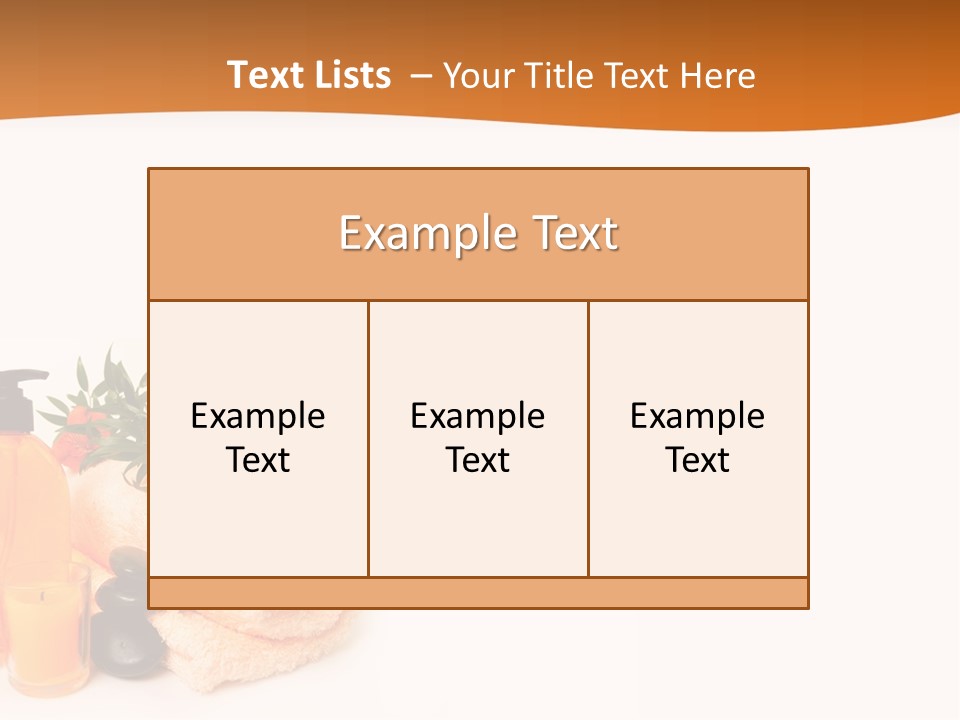 Text Lists – Your Title Text Here

Example Text

Example Text

Example Text

Example Text